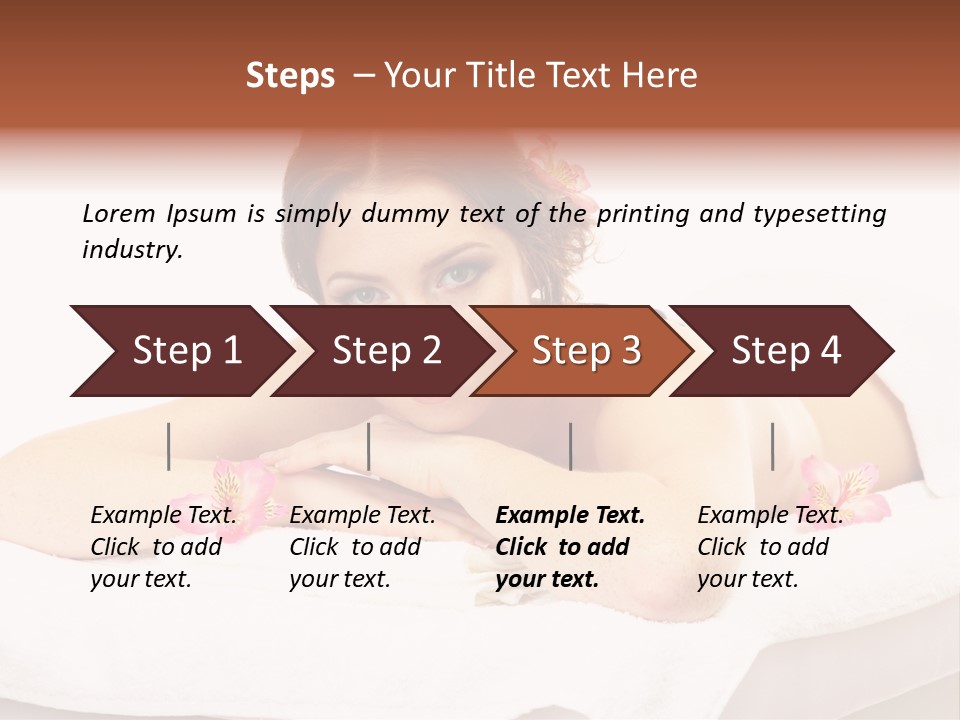 Steps – Your Title Text Here

Lorem Ipsum is simply dummy text of the printing and typesetting industry.

Step 1

Step 2

Step 3

Step 4

Example Text. Click to add your text.

Example Text. Click to add your text.

Example Text. Click to add your text.

Example Text. Click to add your text.